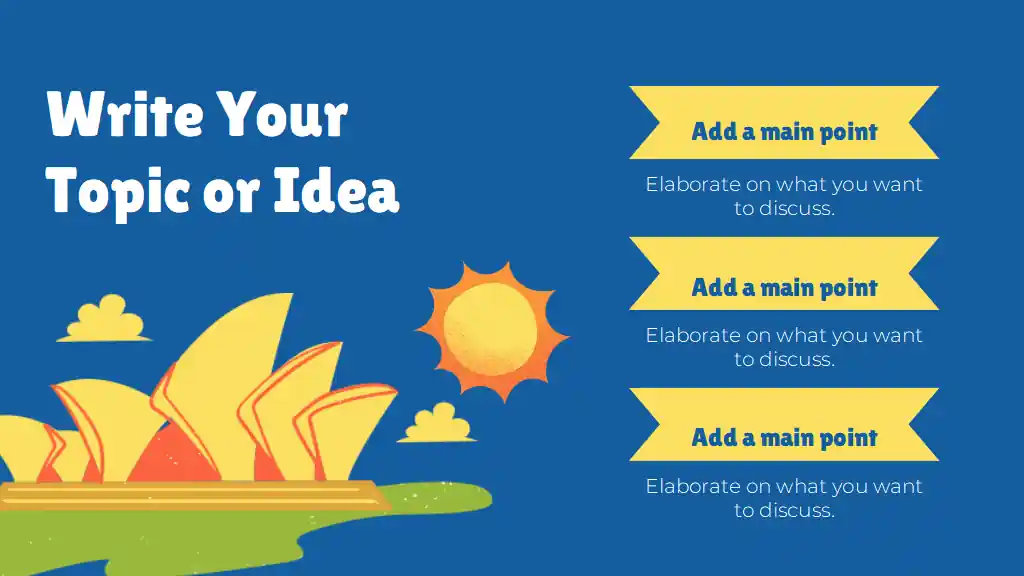 Write Your Topic or Idea

Add a main point

Elaborate on what you want to discuss.

Add a main point

Elaborate on what you want to discuss.

Add a main point

Elaborate on what you want to discuss.